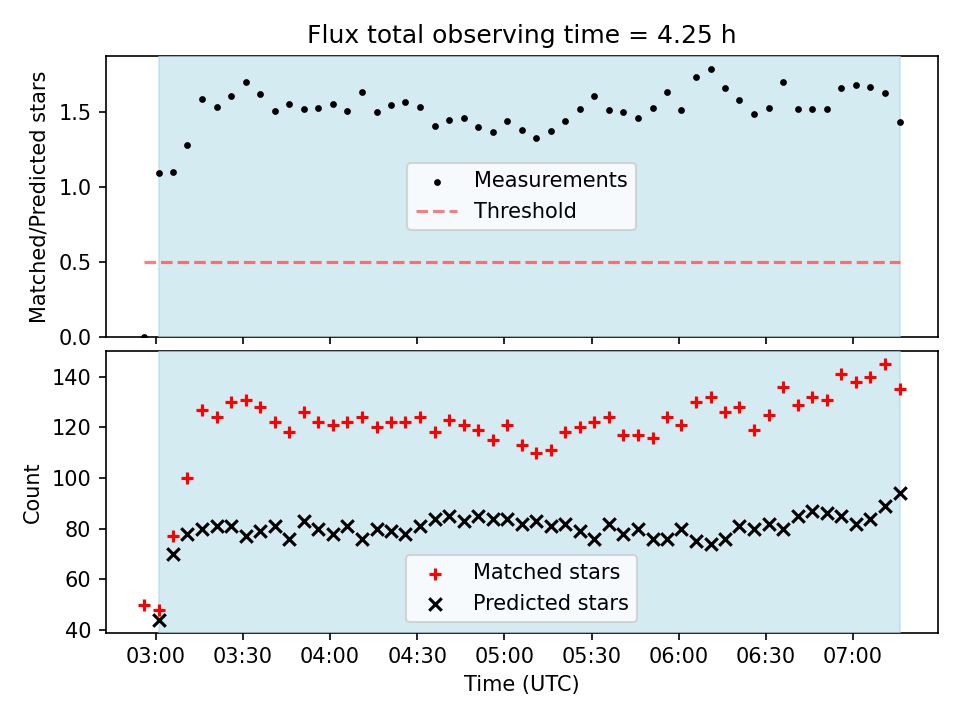 Flux total observing time = 4.25 h

Matched/Predicted stars

1.5
1.0
0.5
0.0

Measurements
Threshold

Count

140
120
100
80
60
40

Matched stars
Predicted stars

03:00 03:30 04:00 04:30 05:00 05:30 06:00 06:30 07:00
Time (UTC)